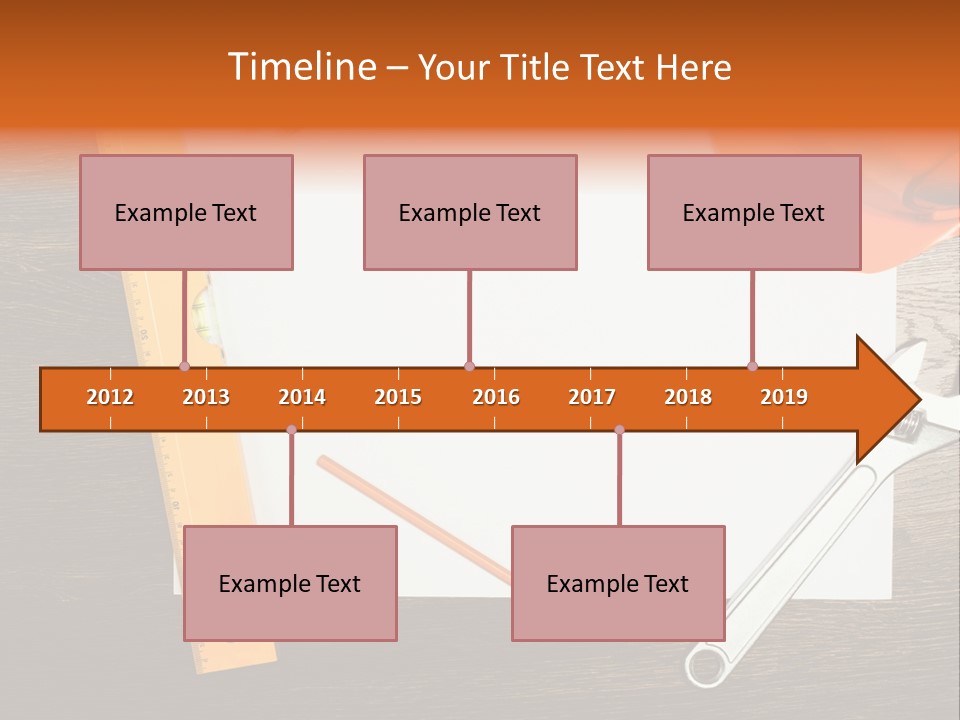 Timeline – Your Title Text Here

Example Text

Example Text

Example Text

2012 2013 2014 2015 2016 2017 2018 2019

Example Text

Example Text